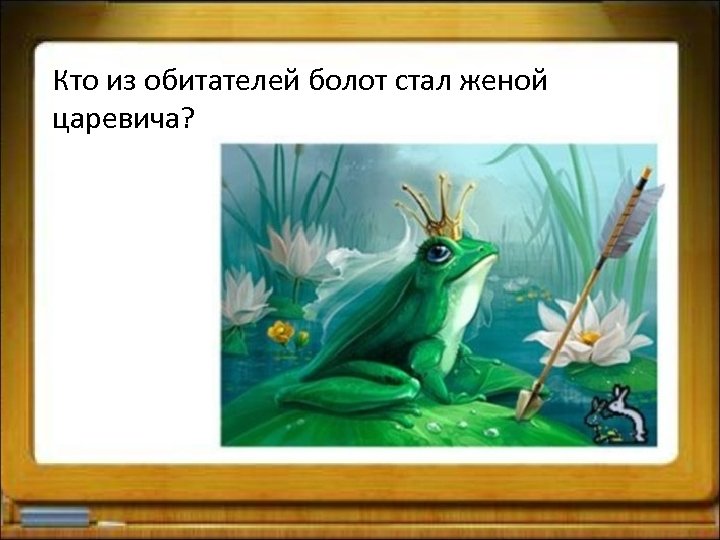 Кто из обитателей болот стал женой царевича?